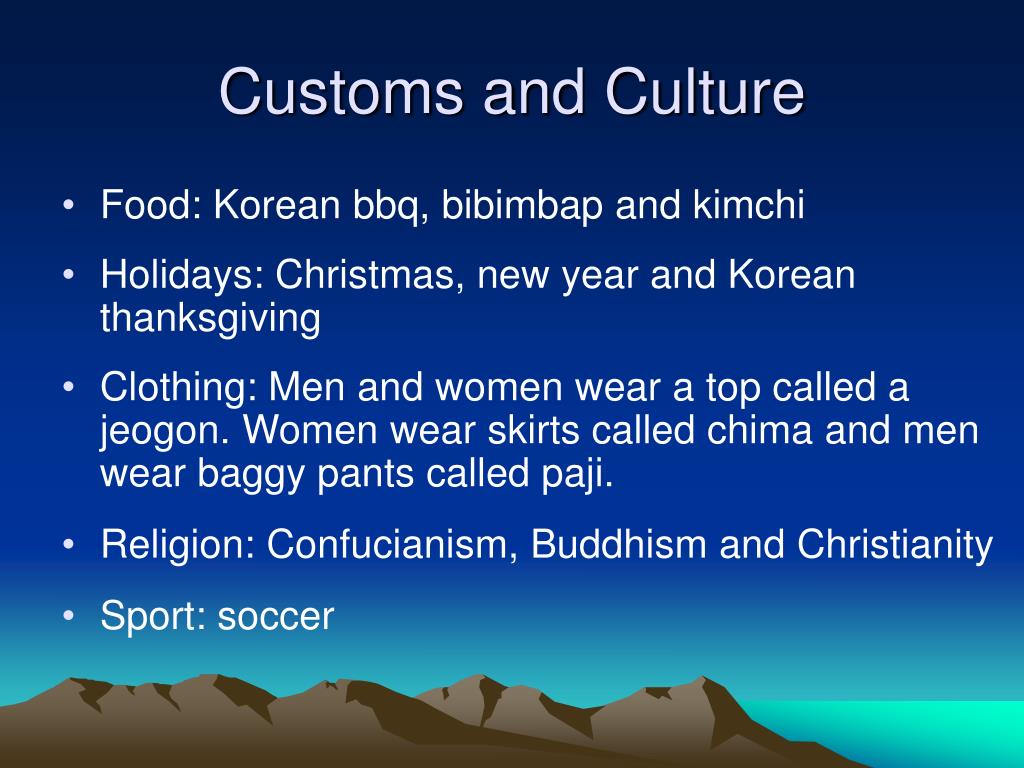 Customs and Culture

• Food: Korean bbq, bibimbap and kimchi

• Holidays: Christmas, new year and Korean thanksgiving

• Clothing: Men and women wear a top called a jeogon. Women wear skirts called chima and men wear baggy pants called paji.

• Religion: Confucianism, Buddhism and Christianity

• Sport: soccer